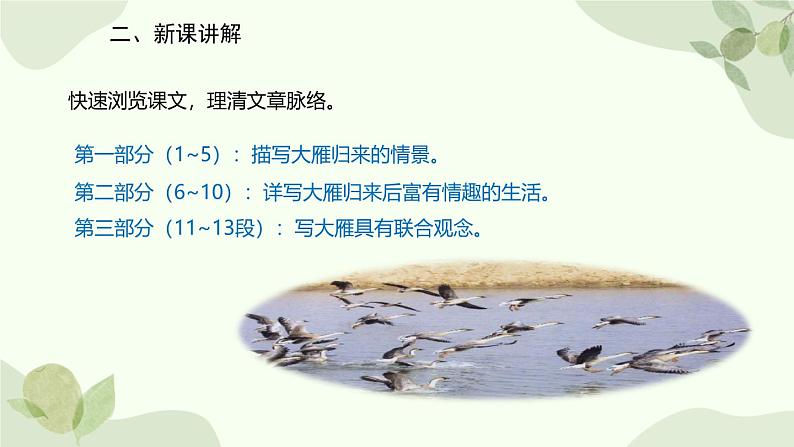 二、新课讲解

快速浏览课文，理清文章脉络。

第一部分（1~5）：描写大雁归来的情景。

第二部分（6~10）：详写大雁归来后富有情趣的生活。

第三部分（11~13段）：写大雁具有联合观念。